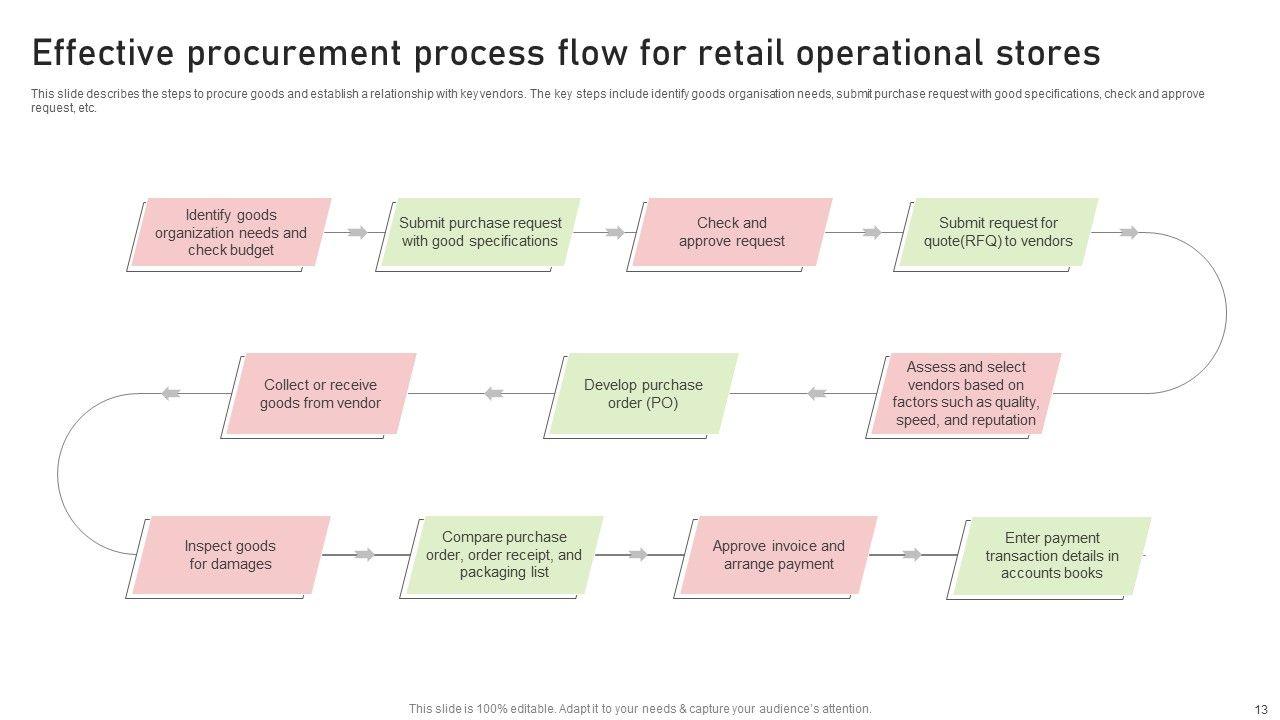 Effective procurement process flow for retail operational stores

This slide describes the steps to procure goods and establish a relationship with key vendors. The key steps include identify goods organisation needs, submit purchase request with good specifications, check and approve request, etc.

Identify goods organization needs and check budget

Submit purchase request with good specifications

Check and approve request

Submit request for quote(RFQ) to vendors

Assess and select vendors based on factors such as quality, speed, and reputation

Develop purchase order (PO)

Collect or receive goods from vendor

Inspect goods for damages

Compare purchase order, order receipt, and packaging list

Approve invoice and arrange payment

Enter payment transaction details in accounts books

This slide is 100% editable. Adapt it to your needs & capture your audience's attention.

13